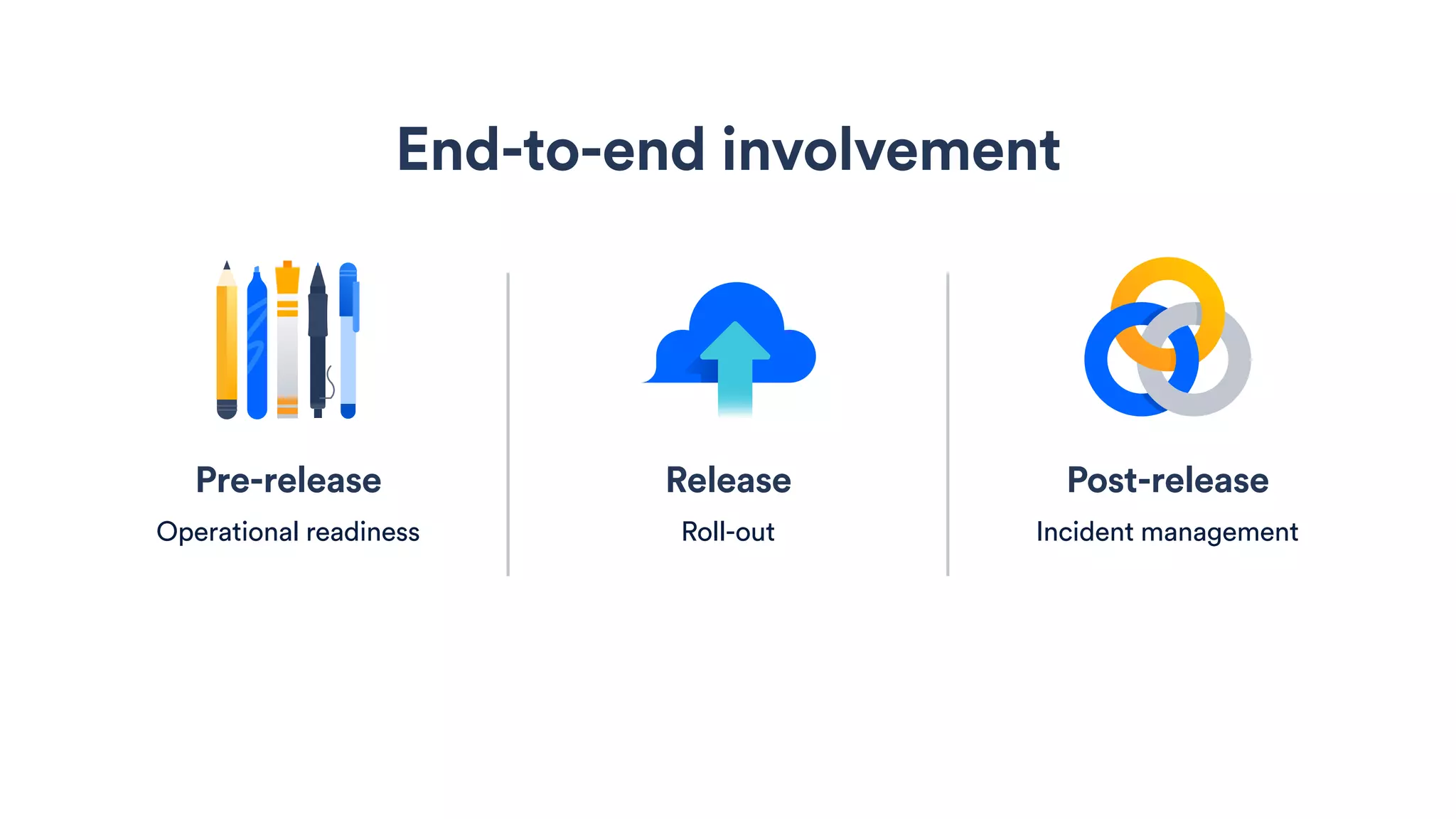 End-to-end involvement

Pre-release
Operational readiness

Release
Roll-out

Post-release
Incident management